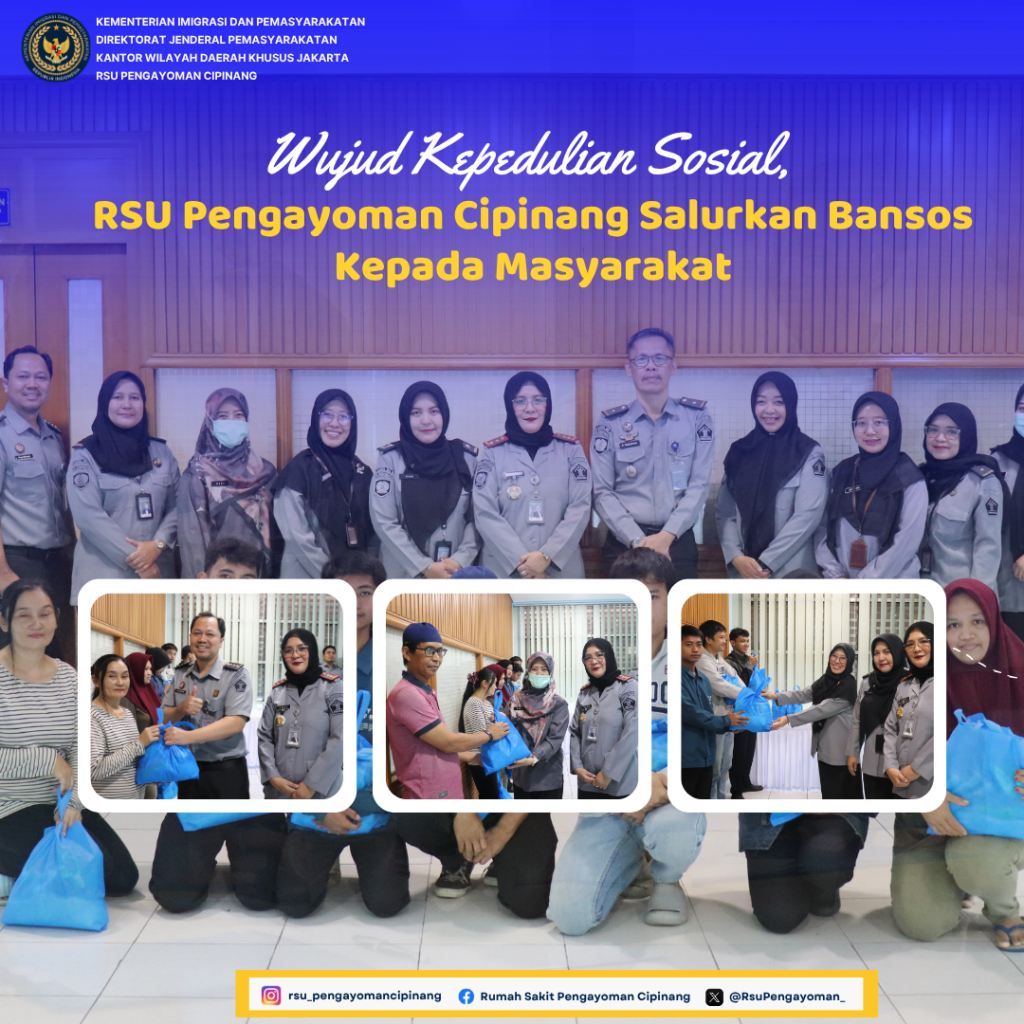 KEMENTERIAN IMIGRASI DAN PEMASYARAKATAN
DIREKTORAT JENDERAL PEMASYARAKATAN
KANTOR WILAYAH DAERAH KHUSUS JAKARTA
RSU PENGAYOMAN CIPINANG

Wujud Kepedulian Sosial,
RSU Pengayoman Cipinang Salurkan Bansos Kepada Masyarakat

rsu_pengayomancipinang Rumah Sakit Pengayoman Cipinang @RsuPengayoman_